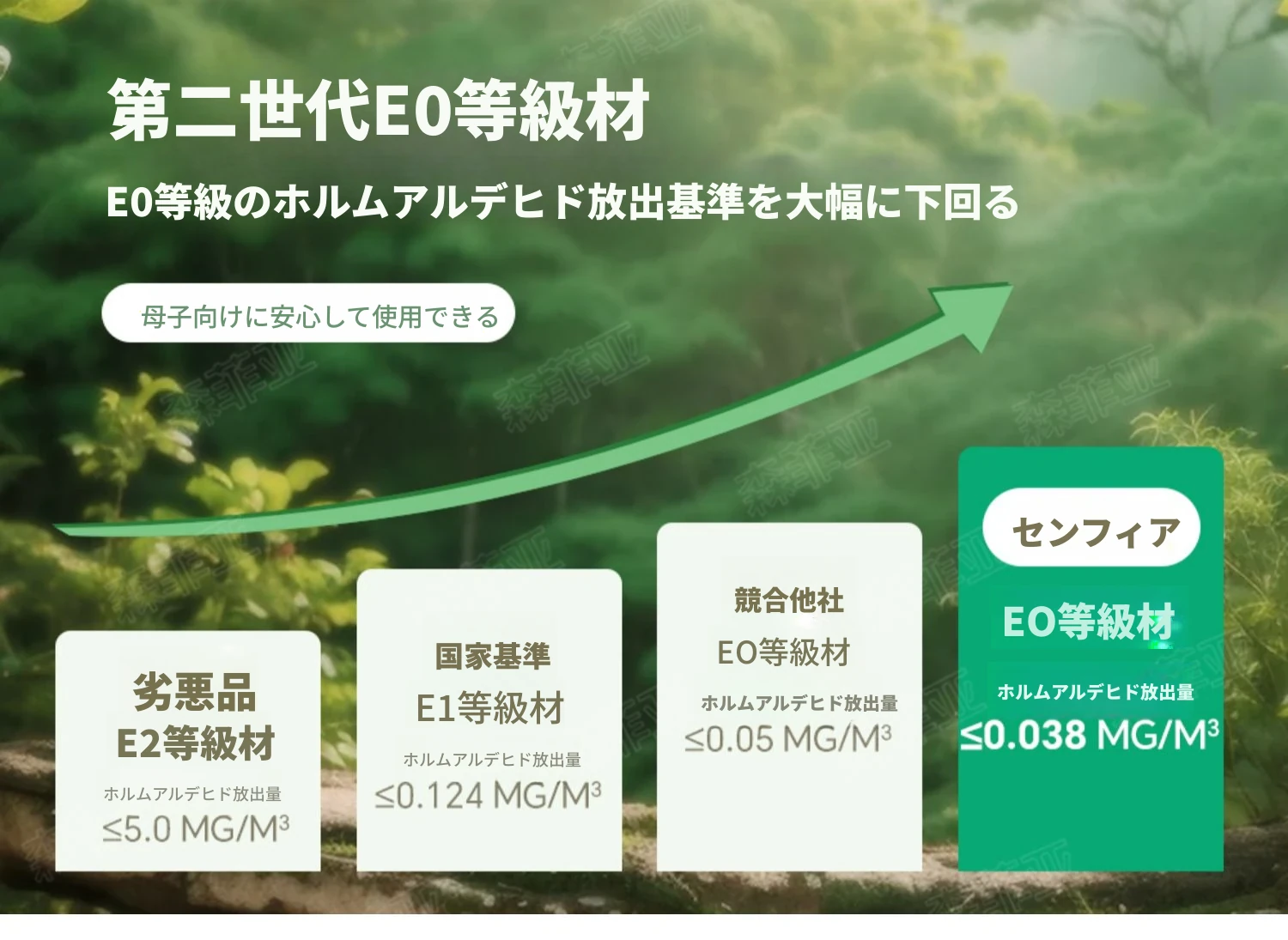 第二世代E0等級材

E0等級のホルムアルデヒド放出基準を大幅に下回る

母子向けに安心して使用できる

劣悪品
E2等級材
ホルムアルデヒド放出量
≤5.0 MG/M³

国家基準
E1等級材
ホルムアルデヒド放出量
≤0.124 MG/M³

競合他社
EO等級材
ホルムアルデヒド放出量
≤0.05 MG/M³

センフィア
EO等級材
ホルムアルデヒド放出量
≤0.038 MG/M³

森菲亚